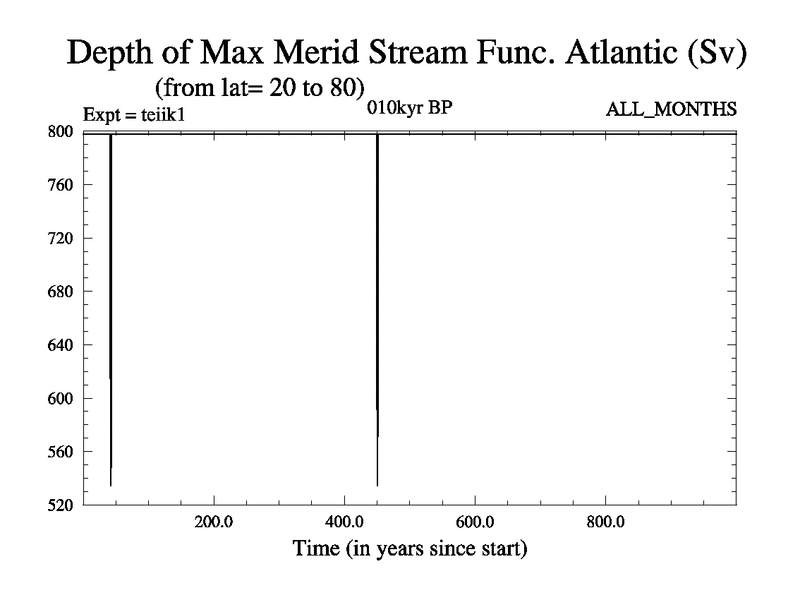 Depth of Max Merid Stream Func. Atlantic (Sv)
(from lat= 20 to 80)
Expt = teiik1
010kyr BP
ALL_MONTHS

800
760
720
680
640
600
560
520

200.0
400.0
600.0
800.0
Time (in years since start)